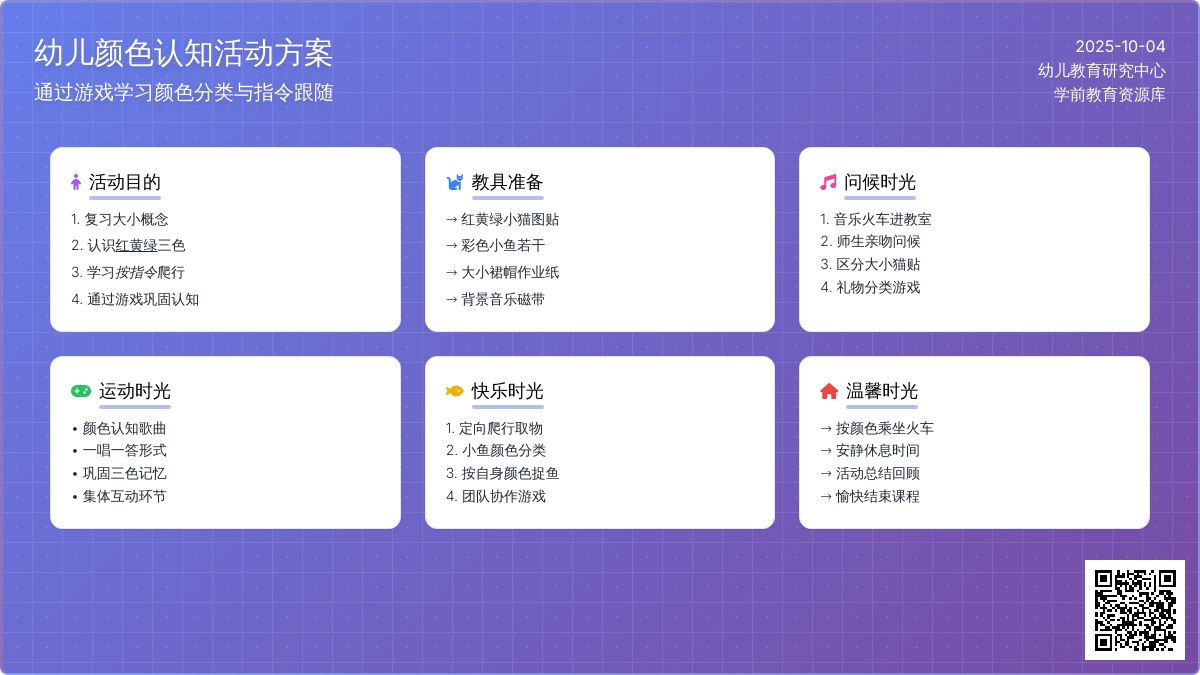 幼儿颜色认知活动方案
通过游戏学习颜色分类与指令跟随

2025-10-04
幼儿教育研究中心
学前教育资源库

活动目的
1. 复习大小概念
2. 认识红黄绿三色
3. 学习按指令爬行
4. 通过游戏巩固认知

教具准备
→ 红黄绿小猫图贴
→ 彩色小鱼若干
→ 大小裙帽作业纸
→ 背景音乐磁带

问候时光
1. 音乐火车进教室
2. 师生亲吻问候
3. 区分大小猫贴
4. 礼物分类游戏

运动时光
• 颜色认知歌曲
• 一唱一答形式
• 巩固三色记忆
• 集体互动环节

快乐时光
1. 定向爬行取物
2. 小鱼颜色分类
3. 按自身颜色捉鱼
4. 团队协作游戏

温馨时光
→ 按颜色乘坐火车
→ 安静休息时间
→ 活动总结回顾
→ 愉快结束课程